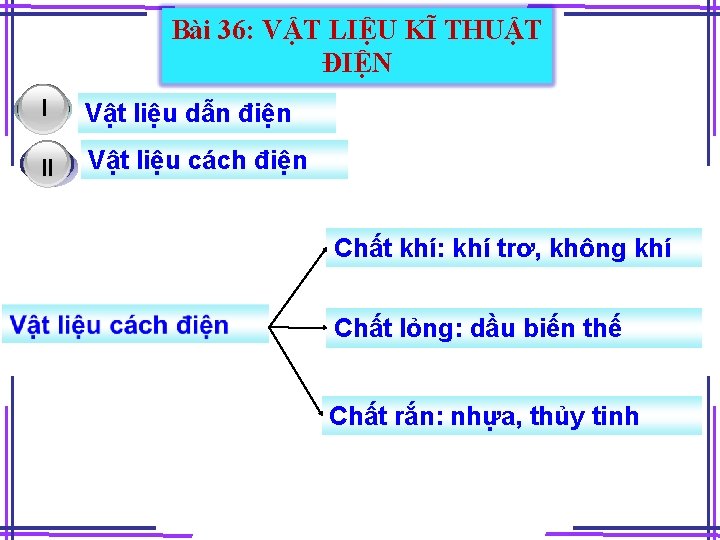 Bài 36: VẬT LIỆU KĨ THUẬT ĐIỆN

I Vật liệu dẫn điện

II Vật liệu cách điện

Vật liệu cách điện

Chất khí: khí trơ, không khí

Chất lỏng: dầu biến thế

Chất rắn: nhựa, thủy tinh